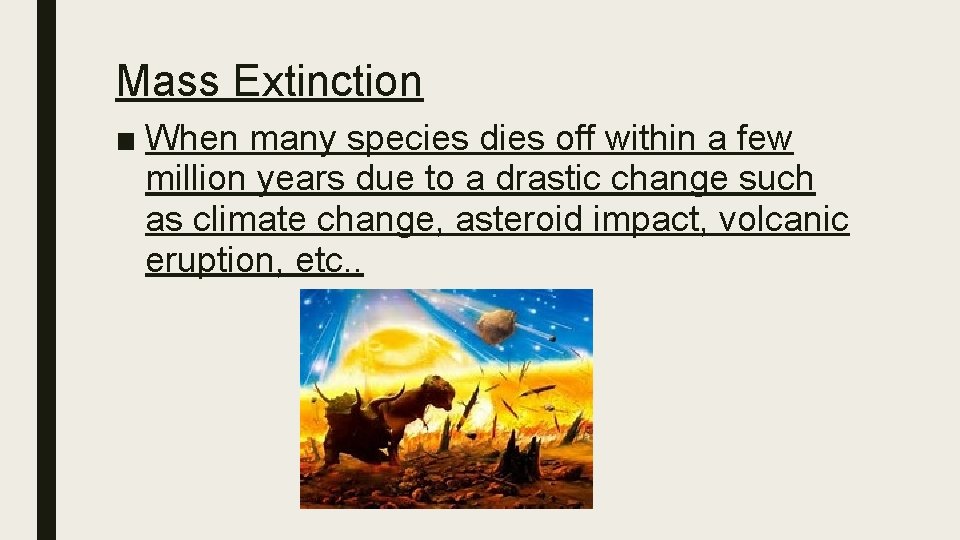 Mass Extinction

■ When many species dies off within a few million years due to a drastic change such as climate change, asteroid impact, volcanic eruption, etc..